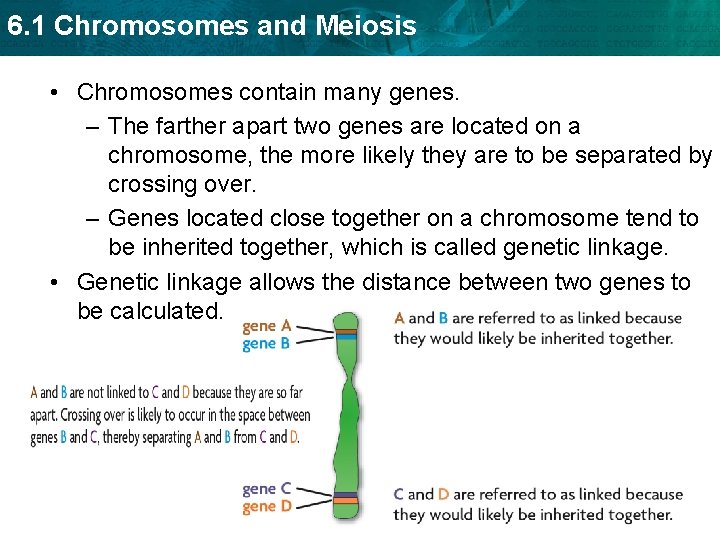 6.1 Chromosomes and Meiosis

• Chromosomes contain many genes.
– The farther apart two genes are located on a chromosome, the more likely they are to be separated by crossing over.
– Genes located close together on a chromosome tend to be inherited together, which is called genetic linkage.
• Genetic linkage allows the distance between two genes to be calculated.

gene A
gene B

A and B are referred to as linked because they would likely be inherited together.

A and B are not linked to C and D because they are so far apart. Crossing over is likely to occur in the space between genes B and C, thereby separating A and B from C and D.

gene C
gene D

C and D are referred to as linked because they would likely be inherited together.